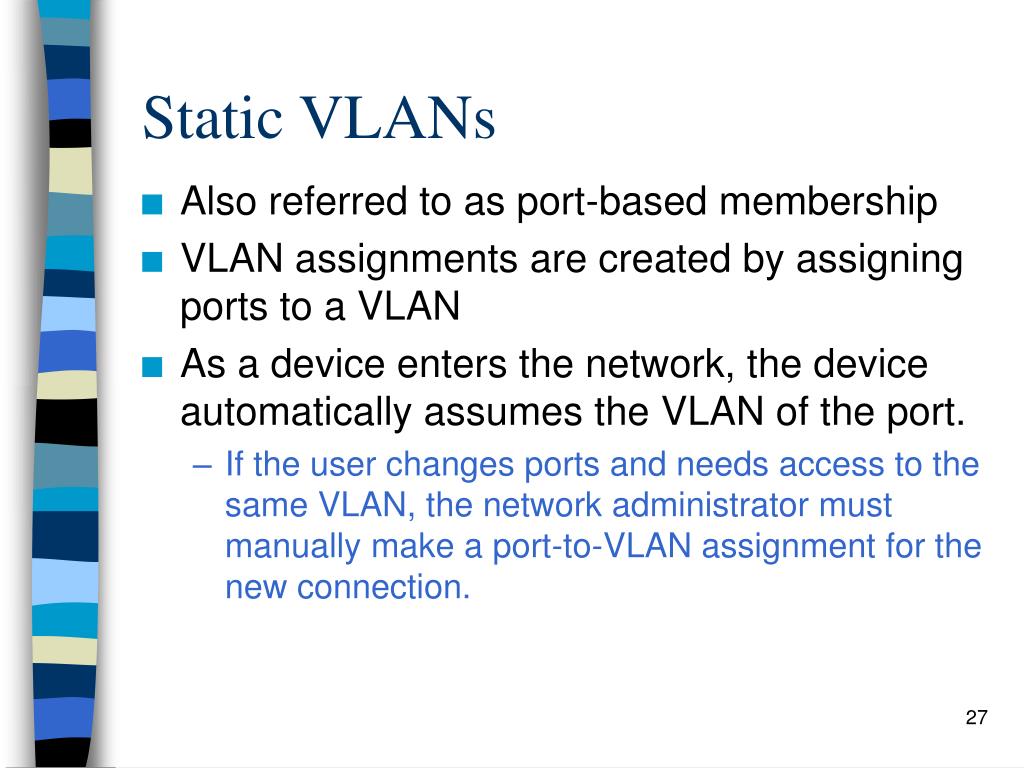 Static VLANs

■ Also referred to as port-based membership
■ VLAN assignments are created by assigning ports to a VLAN
■ As a device enters the network, the device automatically assumes the VLAN of the port.
– If the user changes ports and needs access to the same VLAN, the network administrator must manually make a port-to-VLAN assignment for the new connection.

27